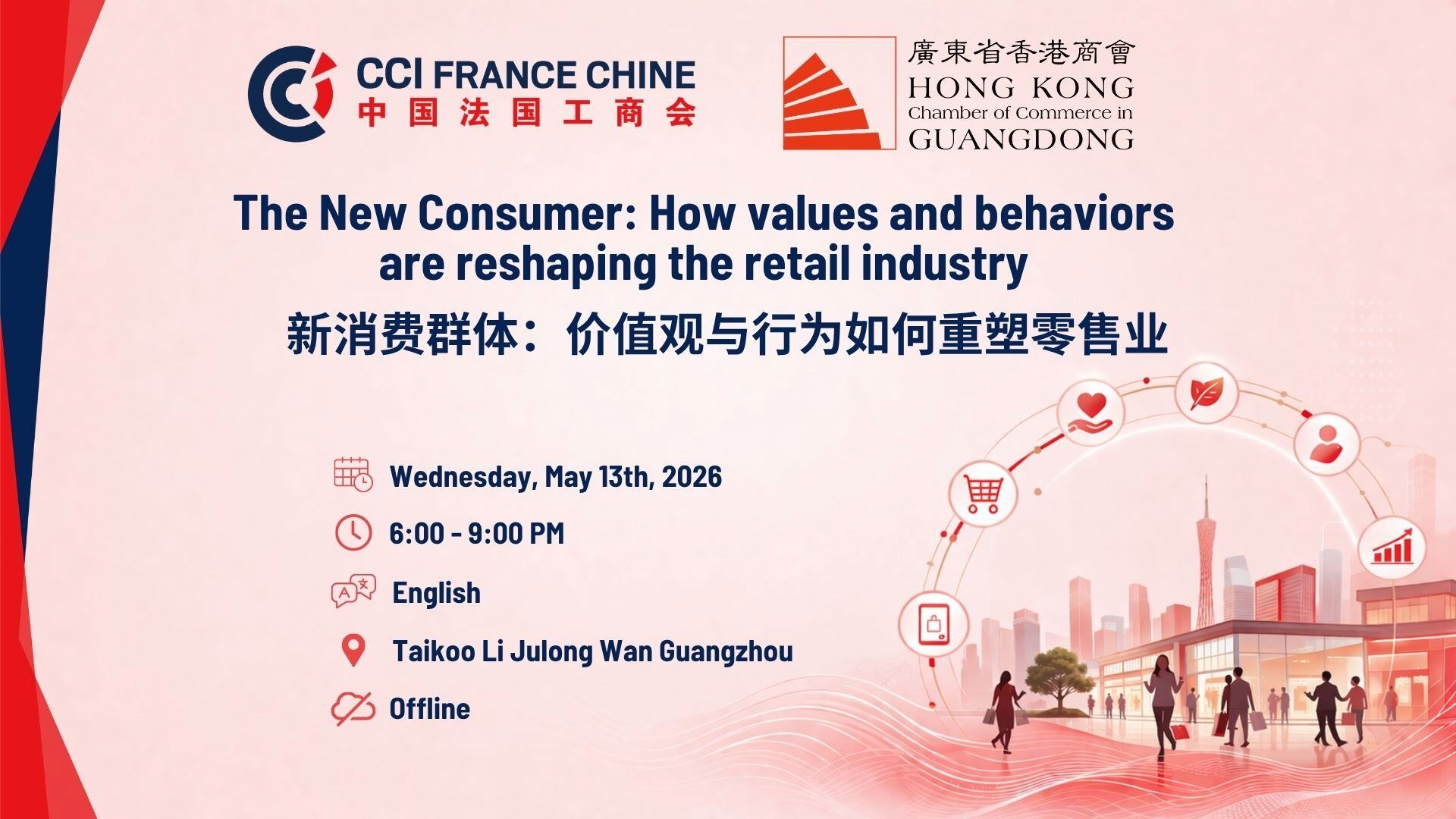 CCI FRANCE CHINE
中国法国工商会

廣東省香港商會
HONG KONG
Chamber of Commerce in
GUANGDONG

The New Consumer: How values and behaviors are reshaping the retail industry
新消费群体：价值观与行为如何重塑零售业

Wednesday, May 13th, 2026

6:00 - 9:00 PM

English

Taikoo Li Julong Wan Guangzhou

Offline